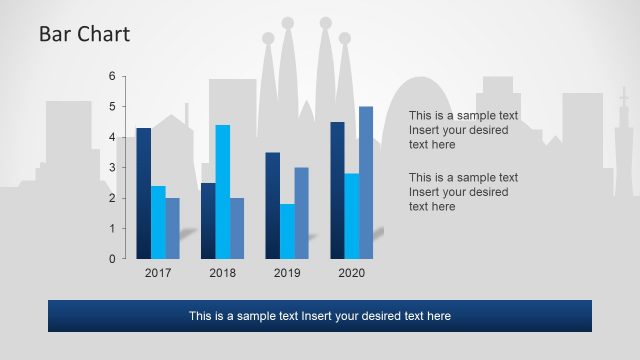 Bar Chart

6
5
4
3
2
1
0

2017 2018 2019 2020

This is a sample text Insert your desired text here

This is a sample text Insert your desired text here

This is a sample text Insert your desired text here